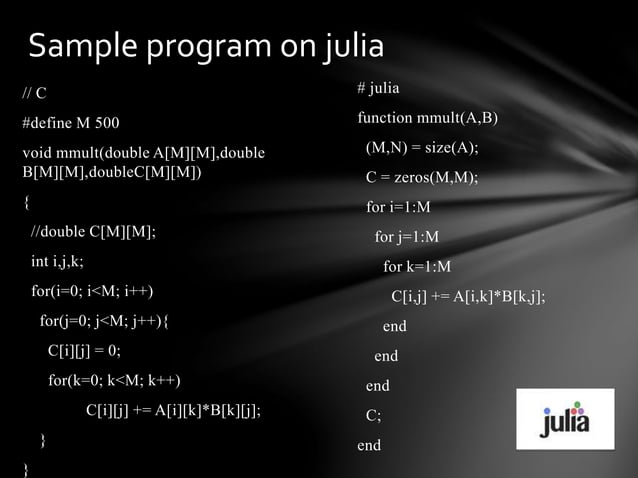 Sample program on julia

// C

#define M 500

void mmult(double A[M][M],double B[M][M],doubleC[M][M])

{

//double C[M][M];

int i,j,k;

for(i=0; i<M; i++)

for(j=0; j<M; j++){

C[i][j] = 0;

for(k=0; k<M; k++)

C[i][j] += A[i][k]*B[k][j];

}

}

# julia

function mmult(A,B)

(M,N) = size(A);

C = zeros(M,M);

for i=1:M

for j=1:M

for k=1:M

C[i,j] += A[i,k]*B[k,j];

end

end

end

C;

end

julia